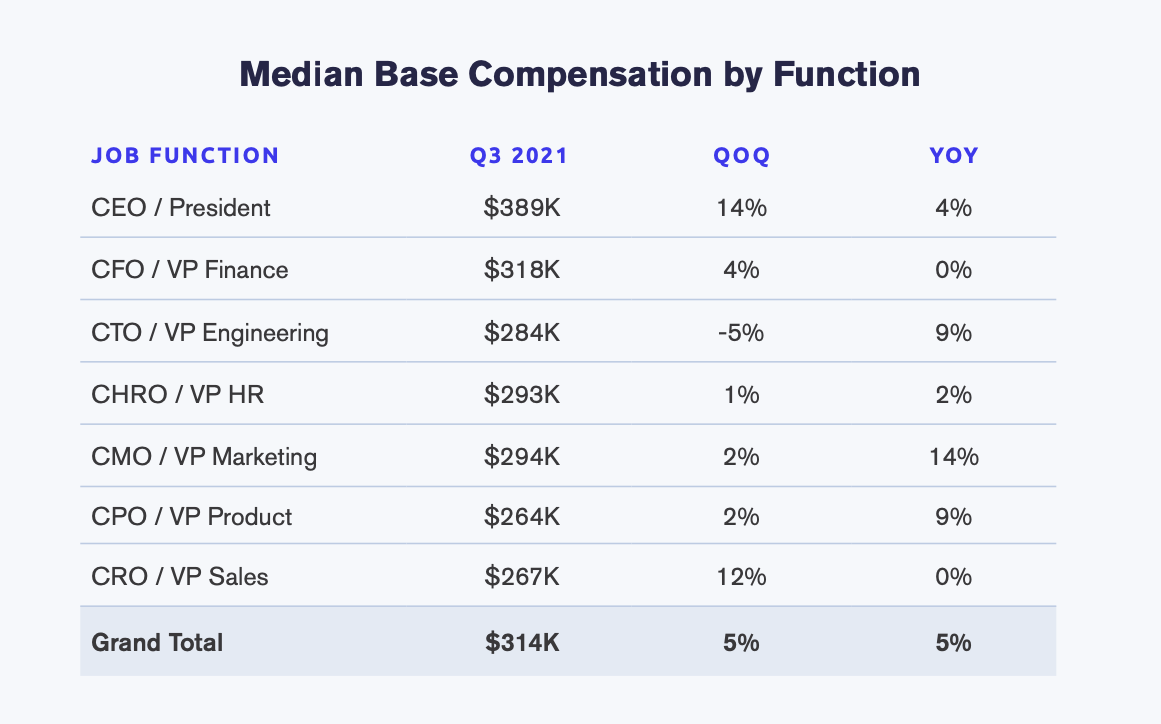 Median Base Compensation by Function

| JOB FUNCTION | Q3 2021 | QOQ | YOY |
|---|---|---|---|
| CEO / President | \$389K | 14% | 4% |
| CFO / VP Finance | \$318K | 4% | 0% |
| CTO / VP Engineering | \$284K | -5% | 9% |
| CHRO / VP HR | \$293K | 1% | 2% |
| CMO / VP Marketing | \$294K | 2% | 14% |
| CPO / VP Product | \$264K | 2% | 9% |
| CRO / VP Sales | \$267K | 12% | 0% |
| Grand Total | \$314K | 5% | 5% |